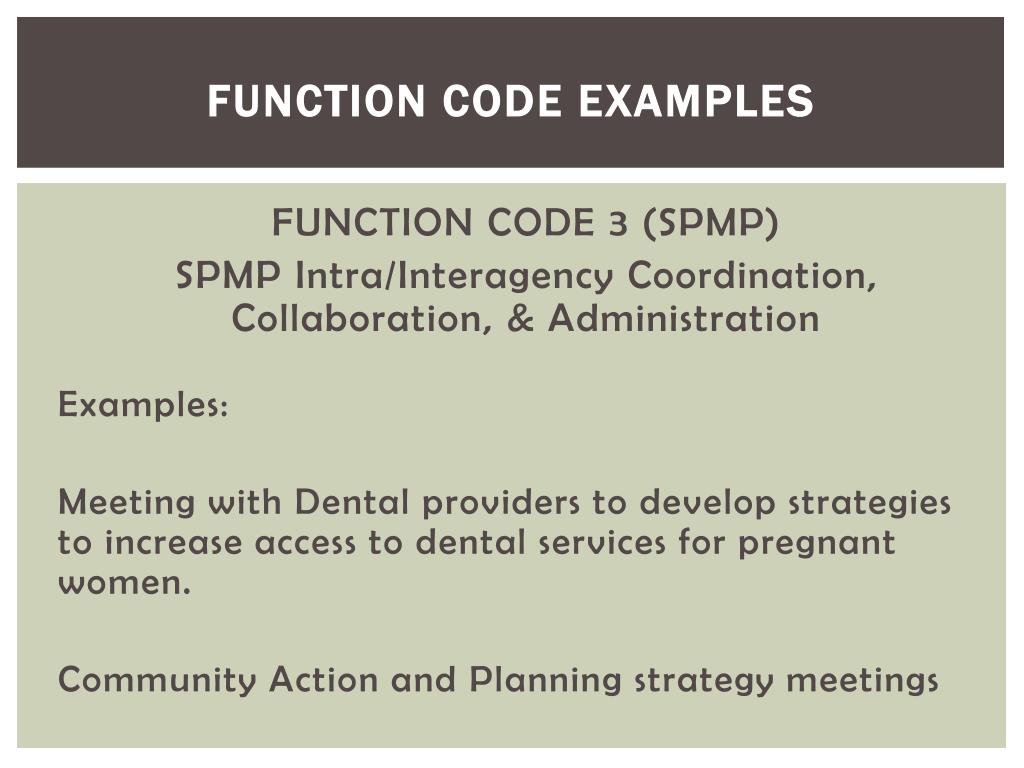 FUNCTION CODE EXAMPLES

FUNCTION CODE 3 (SPMP)
SPMP Intra/Interagency Coordination, Collaboration, & Administration

Examples:

Meeting with Dental providers to develop strategies to increase access to dental services for pregnant women.

Community Action and Planning strategy meetings